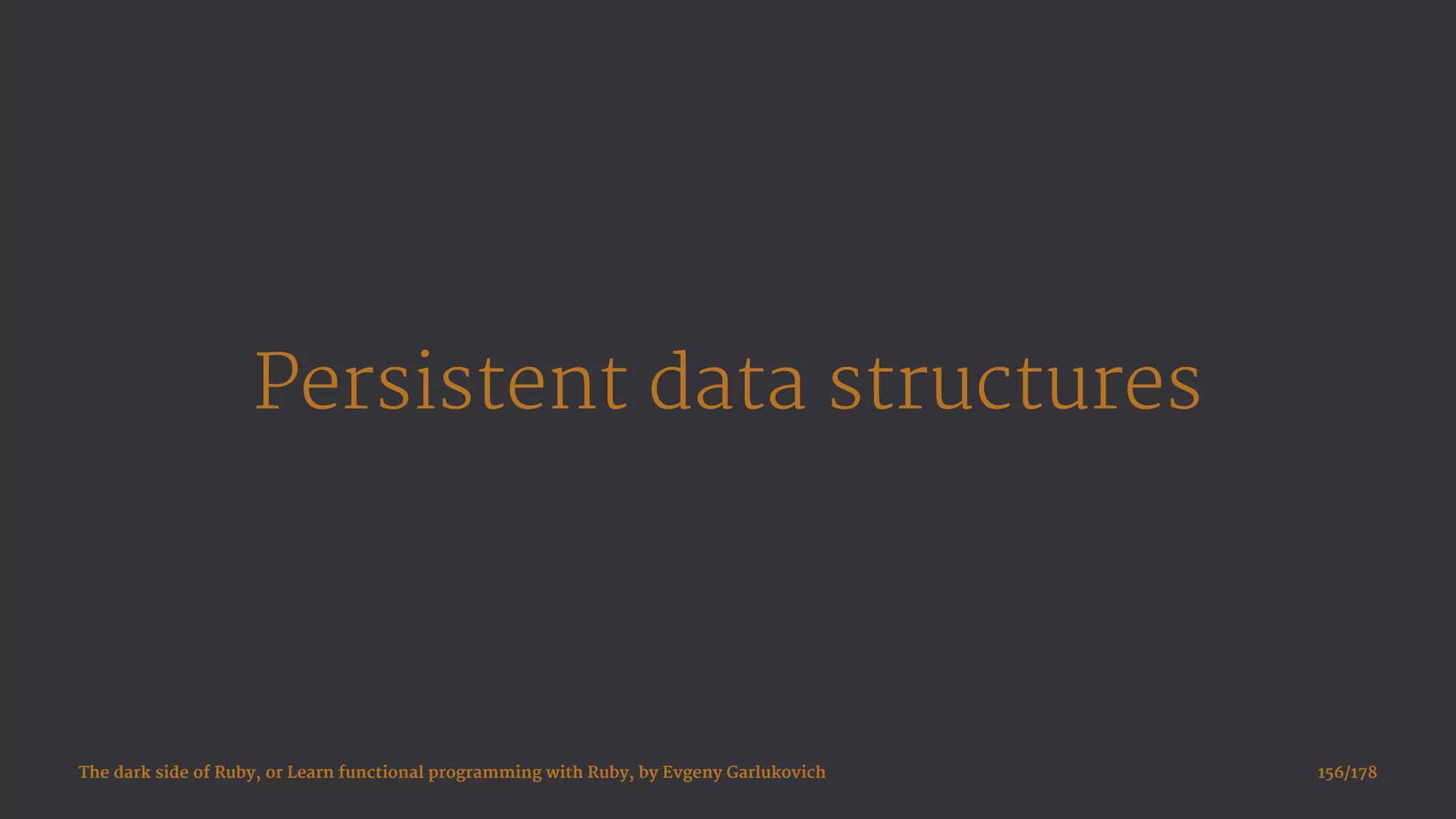 Persistent data structures

The dark side of Ruby, or Learn functional programming with Ruby, by Evgeny Garlukovich

156/178